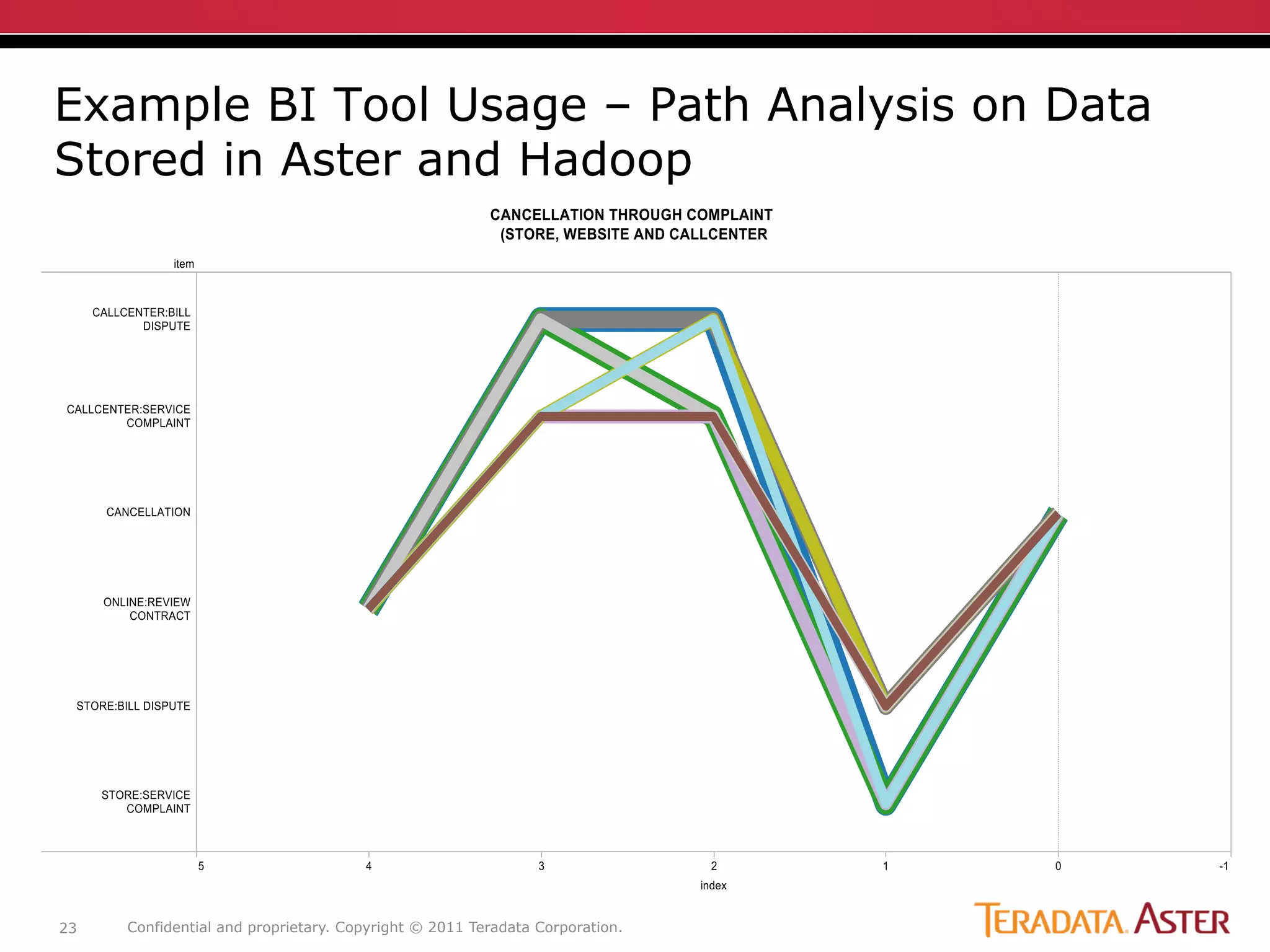 Example BI Tool Usage – Path Analysis on Data Stored in Aster and Hadoop

CANCELLATION THROUGH COMPLAINT
(STORE, WEBSITE AND CALLCENTER

item

CALLCENTER:BILL DISPUTE

CALLCENTER:SERVICE COMPLAINT

CANCELLATION

ONLINE:REVIEW CONTRACT

STORE:BILL DISPUTE

STORE:SERVICE COMPLAINT

5 4 3 2 1 0 -1

index

23 Confidential and proprietary. Copyright © 2011 Teradata Corporation.

TERADATA. ASTER